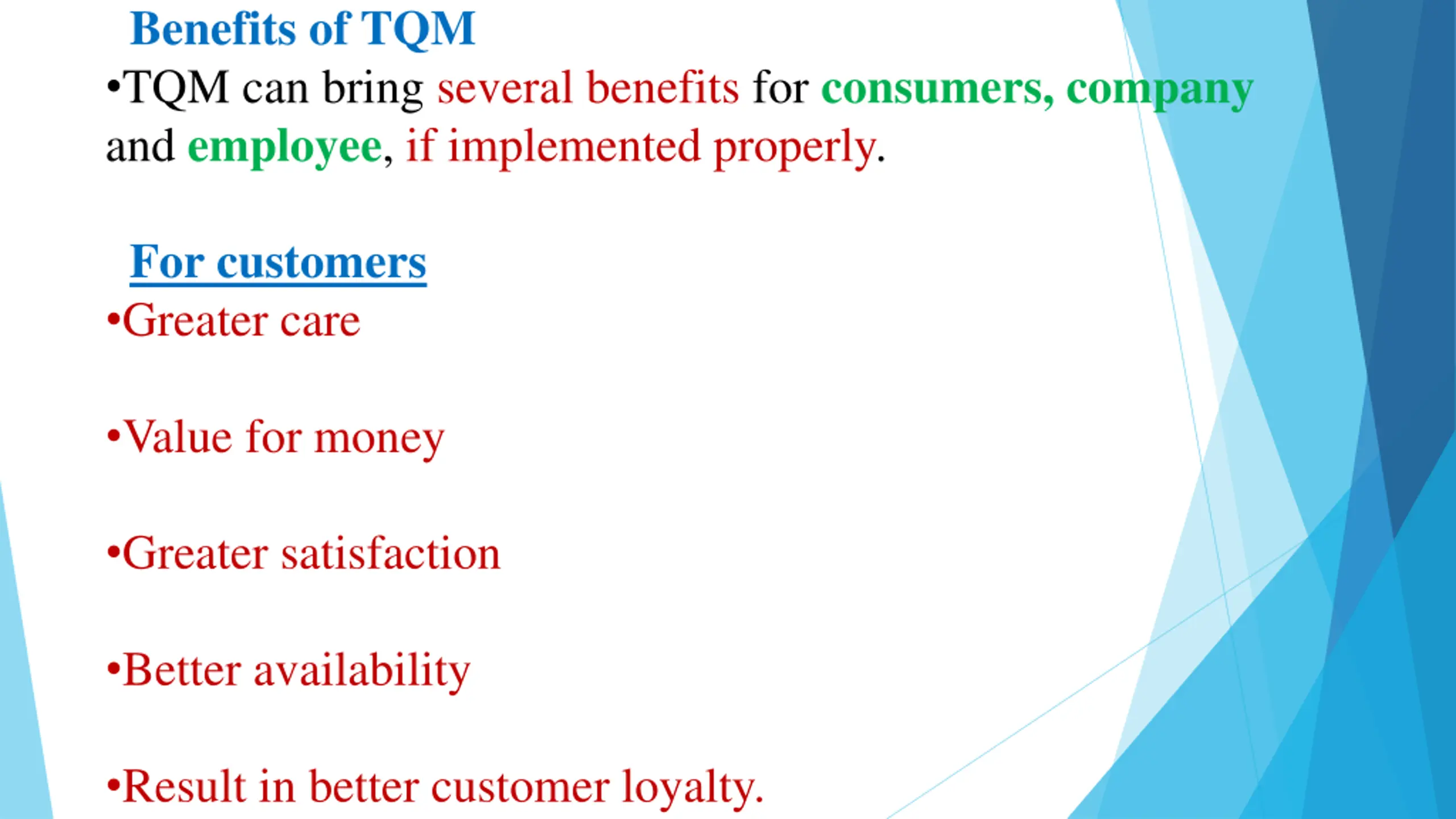 Benefits of TQM

•TQM can bring several benefits for consumers, company and employee, if implemented properly.

For customers

•Greater care

•Value for money

•Greater satisfaction

•Better availability

•Result in better customer loyalty.